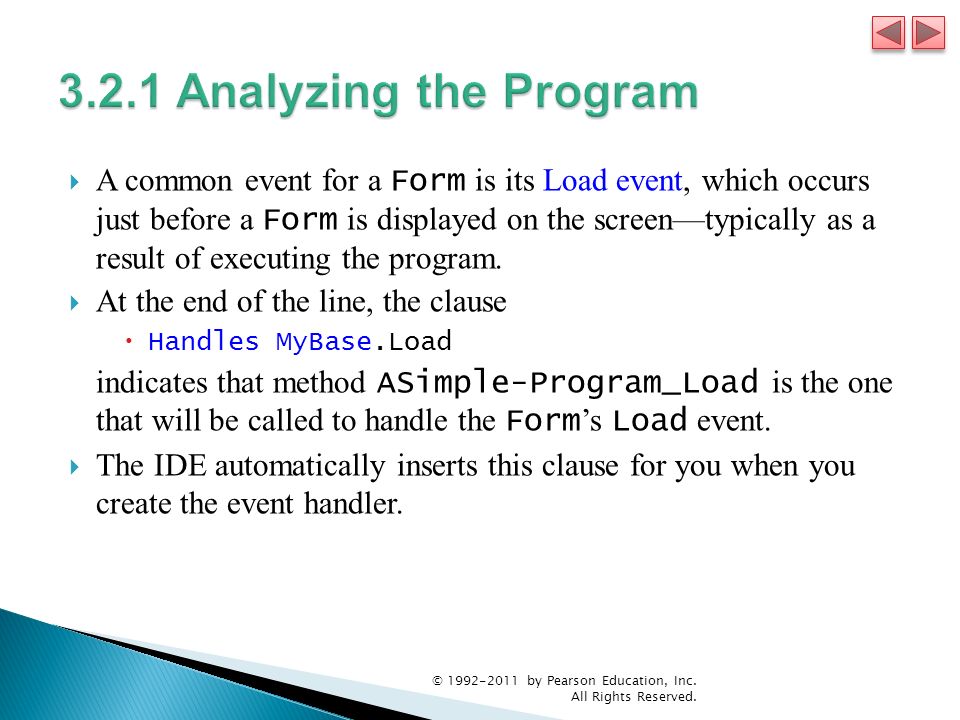 3.2.1 Analyzing the Program

A common event for a Form is its Load event, which occurs just before a Form is displayed on the screen—typically as a result of executing the program.

At the end of the line, the clause

Handles MyBase.Load

indicates that method ASimple-Program_Load is the one that will be called to handle the Form's Load event.

The IDE automatically inserts this clause for you when you create the event handler.

© 1992-2011 by Pearson Education, Inc. All Rights Reserved.